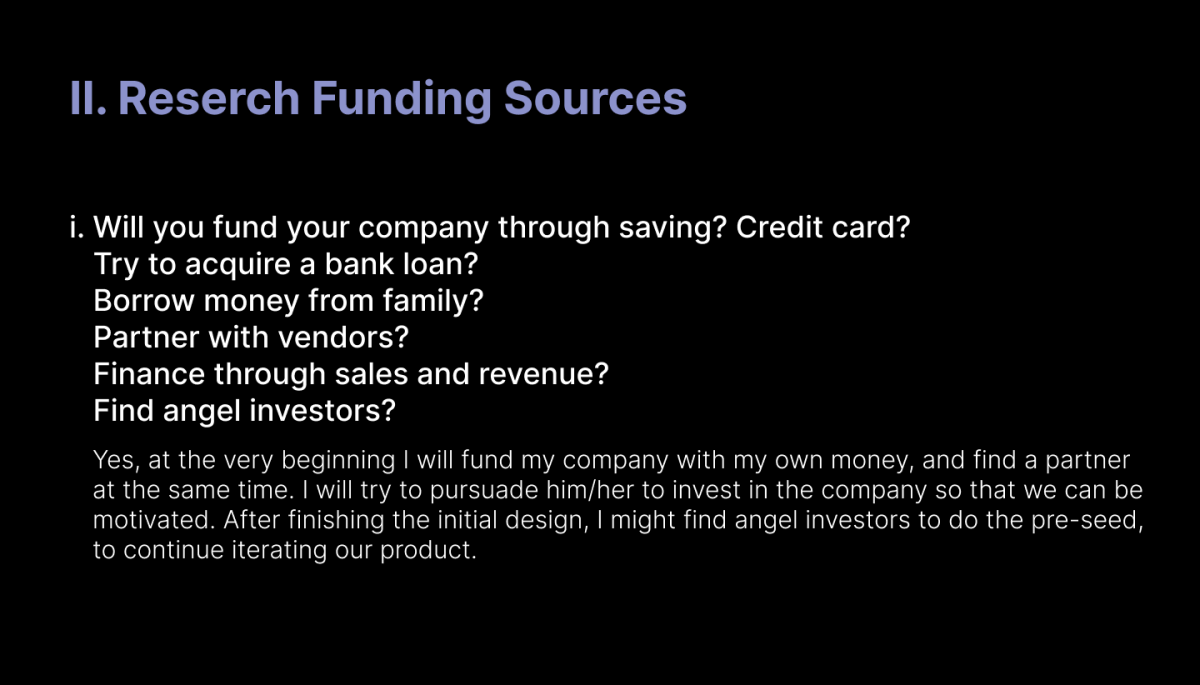 II. Reserch Funding Sources

i. Will you fund your company through saving? Credit card?
Try to acquire a bank loan?
Borrow money from family?
Partner with vendors?
Finance through sales and revenue?
Find angel investors?

Yes, at the very beginning I will fund my company with my own money, and find a partner at the same time. I will try to pursuade him/her to invest in the company so that we can be motivated. After finishing the initial design, I might find angel investors to do the pre-seed, to continue iterating our product.